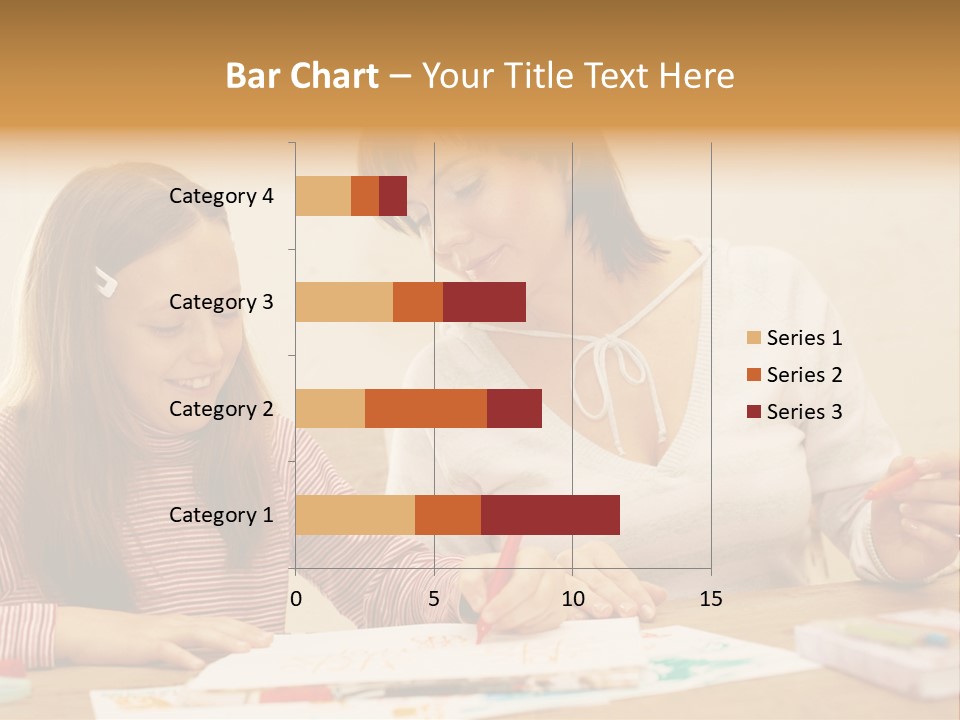 Bar Chart – Your Title Text Here

Category 4
Category 3
Category 2
Category 1

0
5
10
15

Series 1
Series 2
Series 3